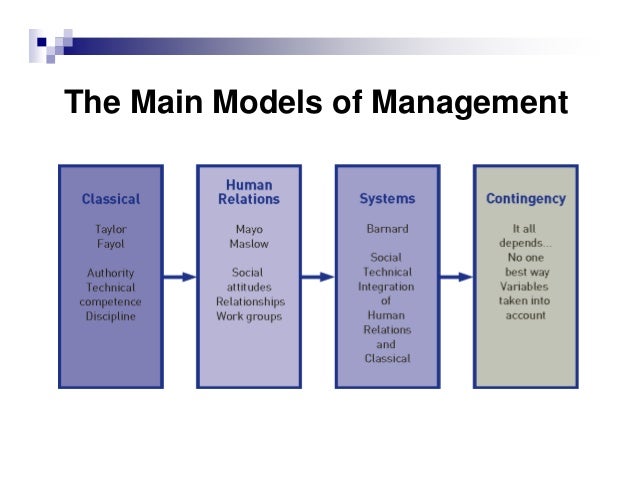 The Main Models of Management

Classical

Taylor
Fayol

Authority
Technical
competence
Discipline

Human Relations

Mayo
Maslow

Social
attitudes
Relationships
Work groups

Systems

Barnard

Social
Technical
Integration
of
Human
Relations
and
Classical

Contingency

It all
depends...
No one
best way
Variables
taken into
account